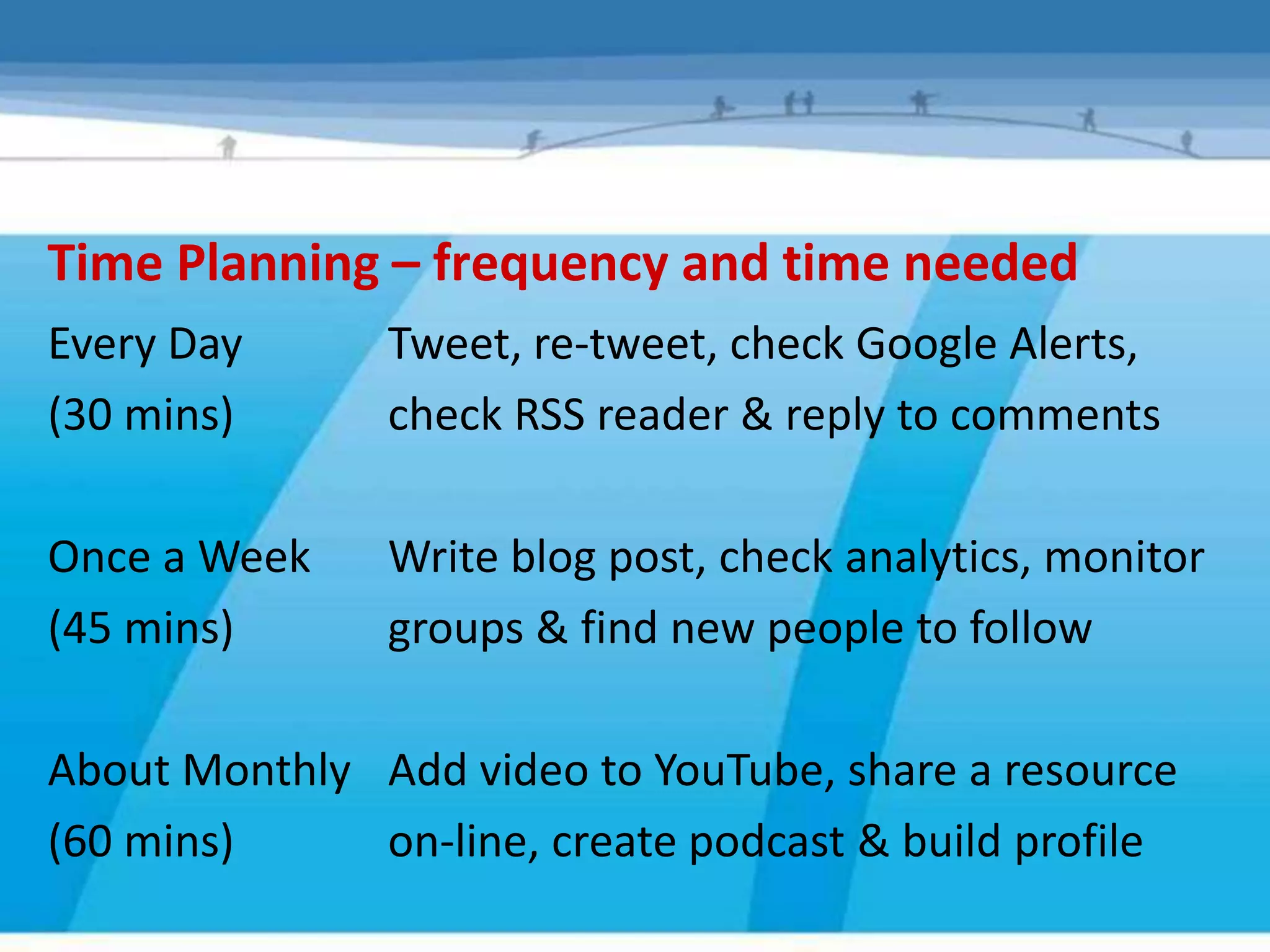 Time Planning – frequency and time needed

Every Day (30 mins)

Tweet, re-tweet, check Google Alerts, check RSS reader & reply to comments

Once a Week (45 mins)

Write blog post, check analytics, monitor groups & find new people to follow

About Monthly (60 mins)

Add video to YouTube, share a resource on-line, create podcast & build profile